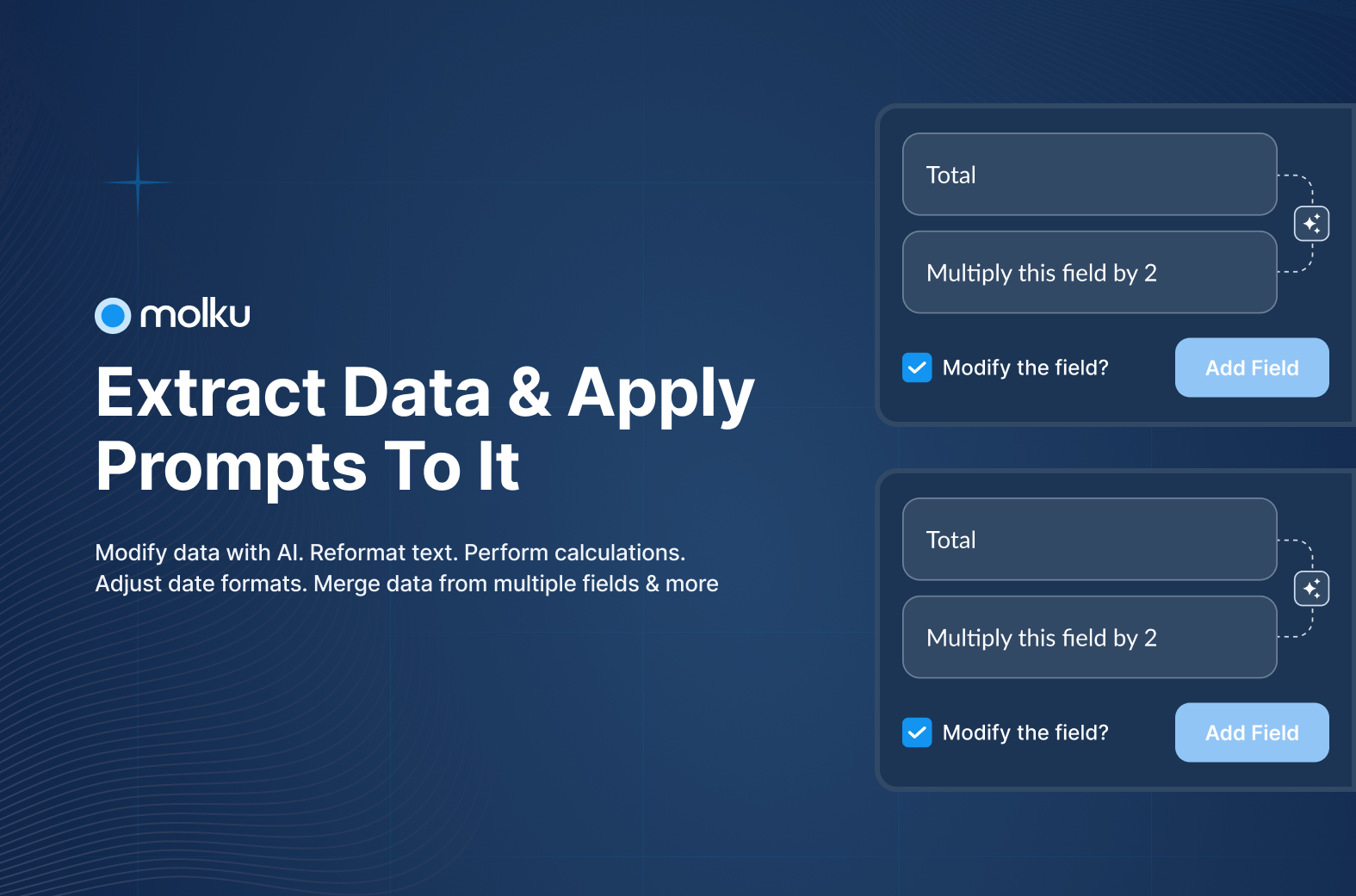 molku

Extract Data & Apply Prompts To It

Modify data with AI. Reformat text. Perform calculations. Adjust date formats. Merge data from multiple fields & more

Total

Multiply this field by 2

Modify the field?

Add Field

Total

Multiply this field by 2

Modify the field?

Add Field